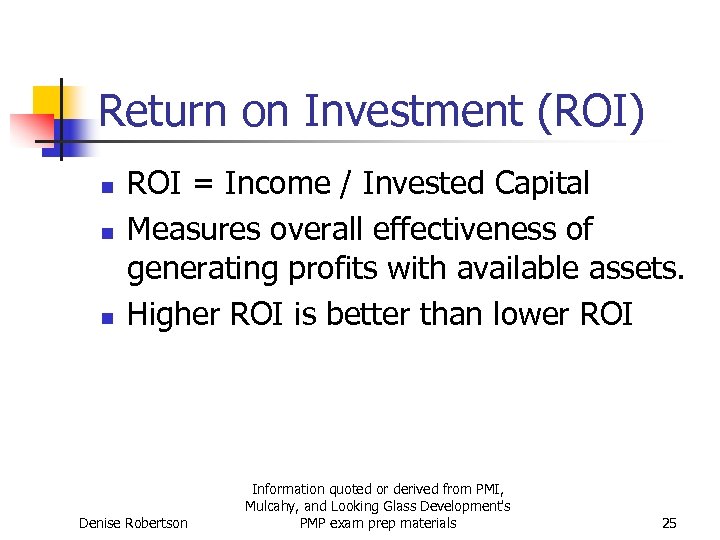 Return on Investment (ROI)

- ROI = Income / Invested Capital
- Measures overall effectiveness of generating profits with available assets.
- Higher ROI is better than lower ROI

Denise Robertson

Information quoted or derived from PMI, Mulcahy, and Looking Glass Development's PMP exam prep materials

25